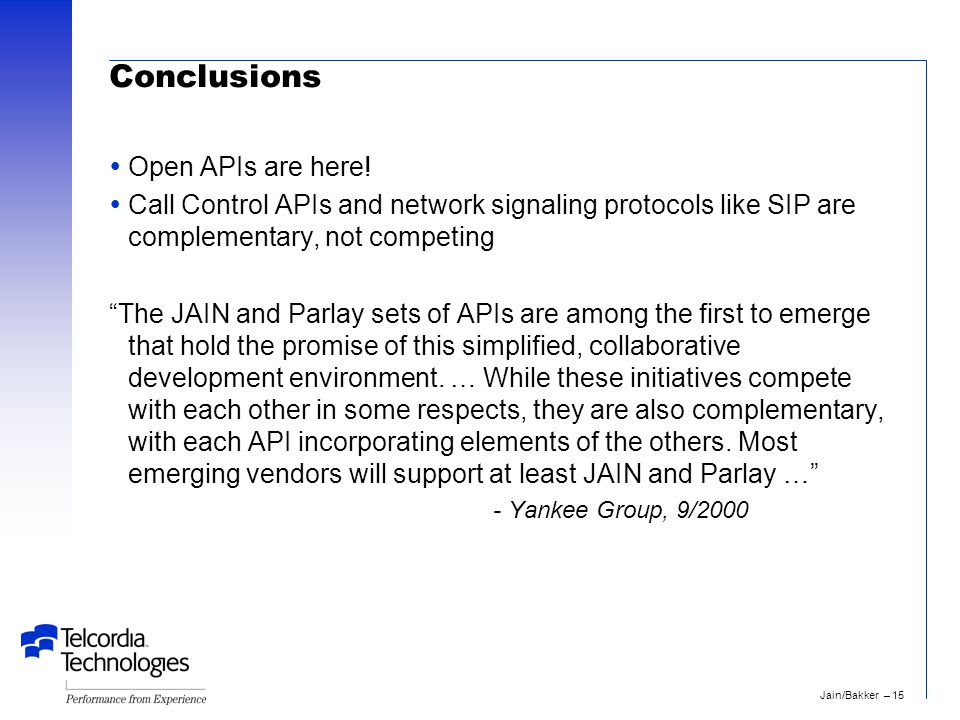 Conclusions

• Open APIs are here!

• Call Control APIs and network signaling protocols like SIP are complementary, not competing

“The JAIN and Parlay sets of APIs are among the first to emerge that hold the promise of this simplified, collaborative development environment. … While these initiatives compete with each other in some respects, they are also complementary, with each API incorporating elements of the others. Most emerging vendors will support at least JAIN and Parlay …”

- Yankee Group, 9/2000

Telcordia Technologies
Performance from Experience

Jain/Bakker – 15